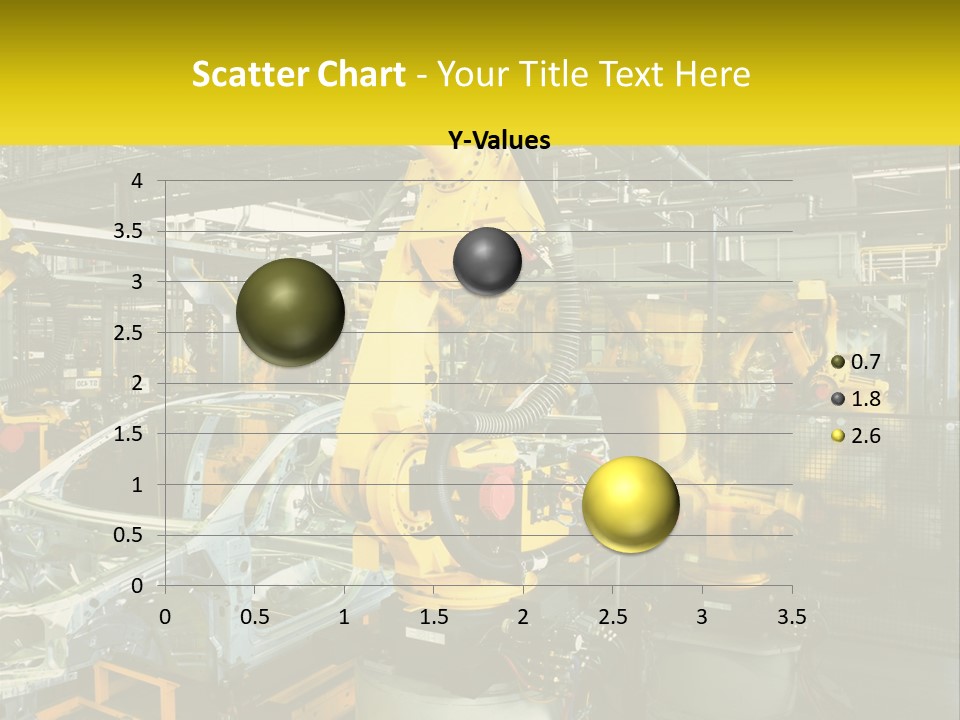 Scatter Chart - Your Title Text Here

Y-Values

4
3.5
3
2.5
2
1.5
1
0.5
0

0 0.5 1 1.5 2 2.5 3 3.5

0.7
1.8
2.6